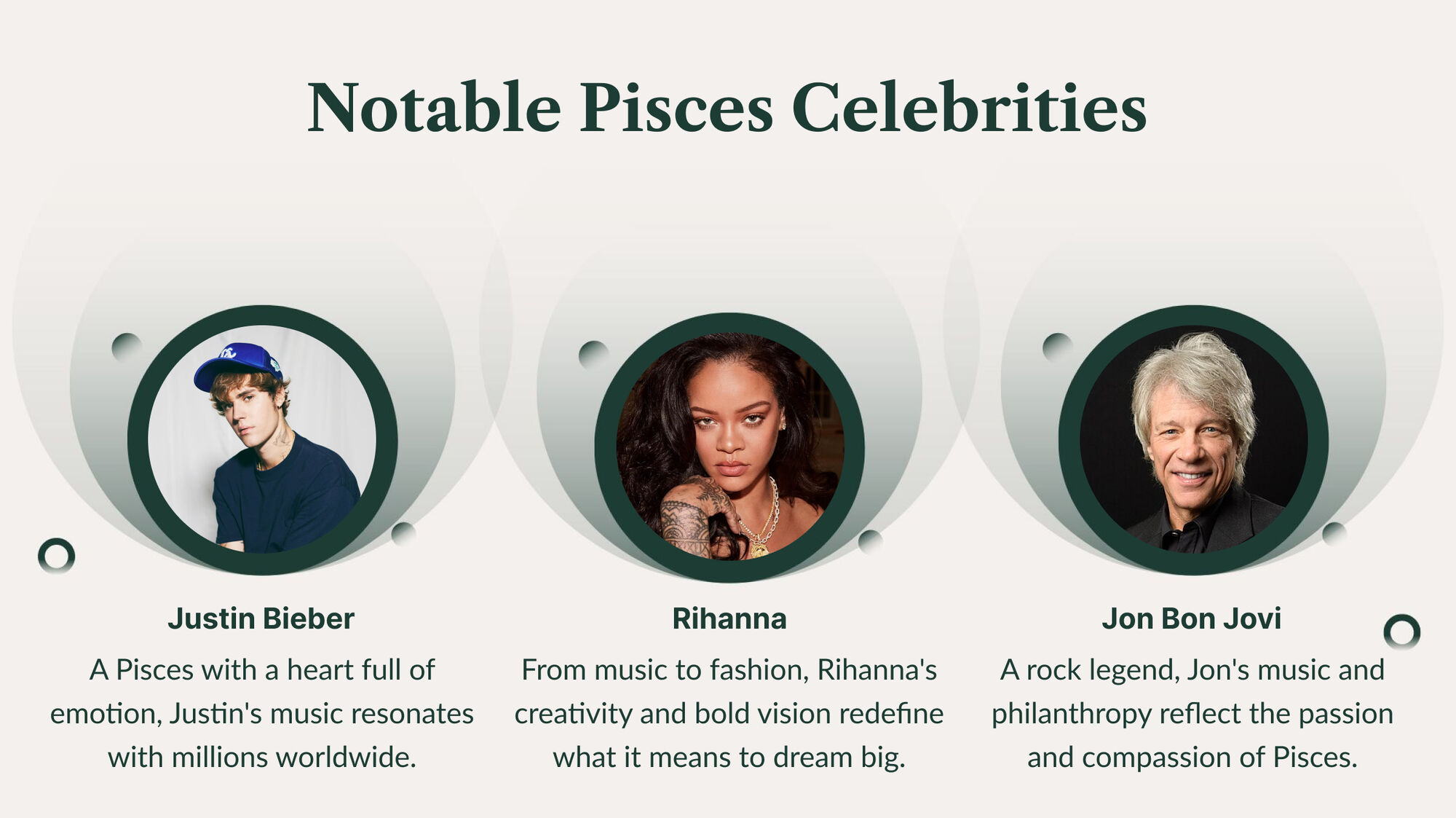 Notable Pisces Celebrities

Justin Bieber

A Pisces with a heart full of emotion, Justin's music resonates with millions worldwide.

Rihanna

From music to fashion, Rihanna's creativity and bold vision redefine what it means to dream big.

Jon Bon Jovi

A rock legend, Jon's music and philanthropy reflect the passion and compassion of Pisces.